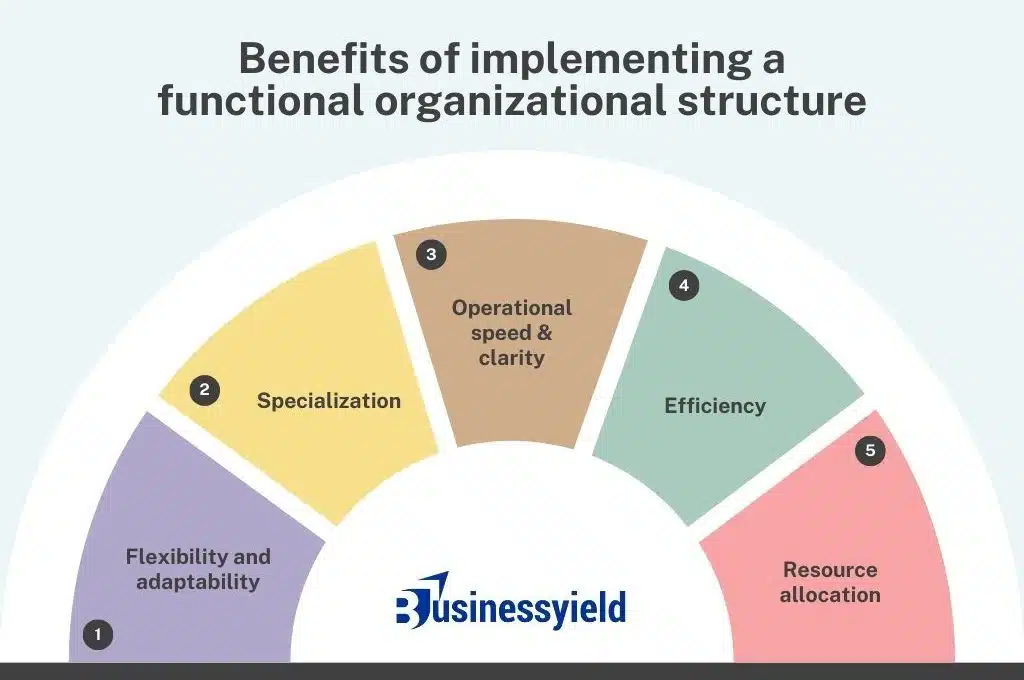 Benefits of implementing a functional organizational structure

1
Flexibility and adaptability

2
Specialization

3
Operational speed & clarity

4
Efficiency

5
Resource allocation

Businessyield